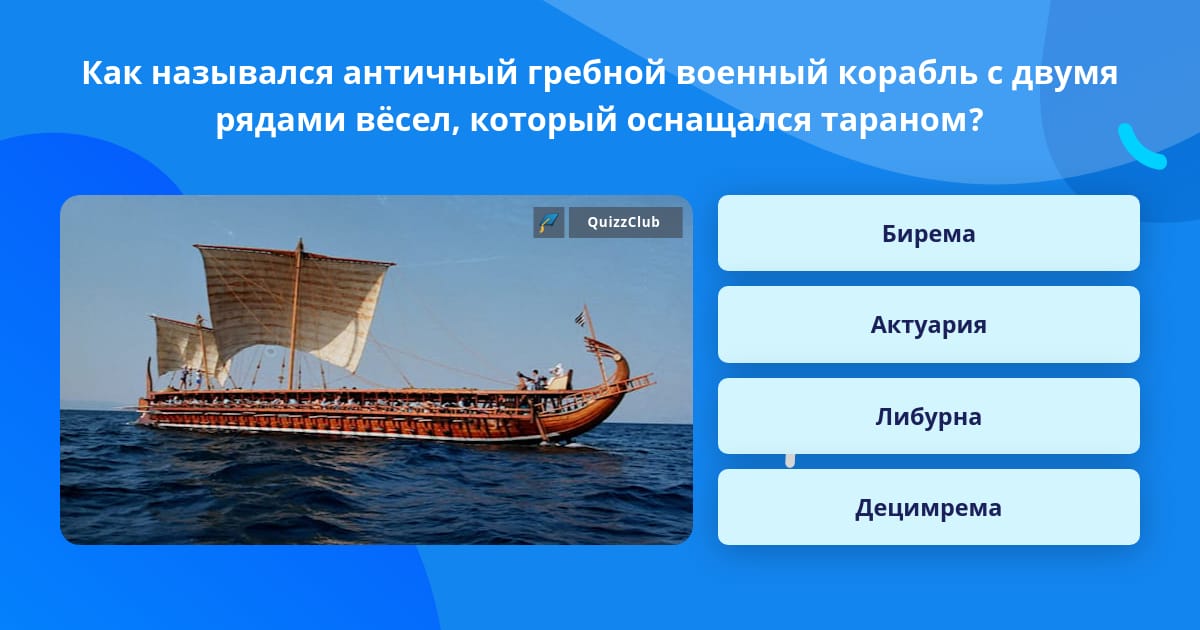 Как назывался античный гребной военный корабль с двумя рядами вёсел, который оснащался тараном?

QuizzClub

Бирема

Актуария

Либурна

Децимрема